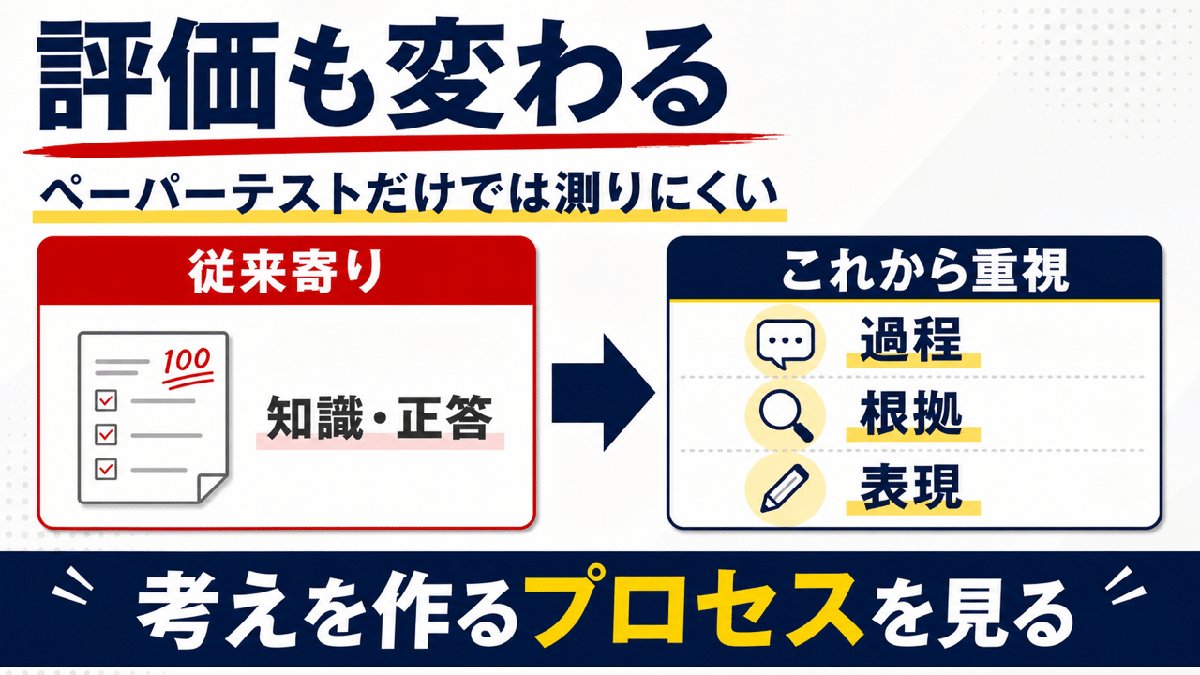 評価も変わる

ペーパーテストだけでは測りにくい

従来寄り

100

知識・正答

これから重視

過程

根拠

表現

考えを作るプロセスを見る